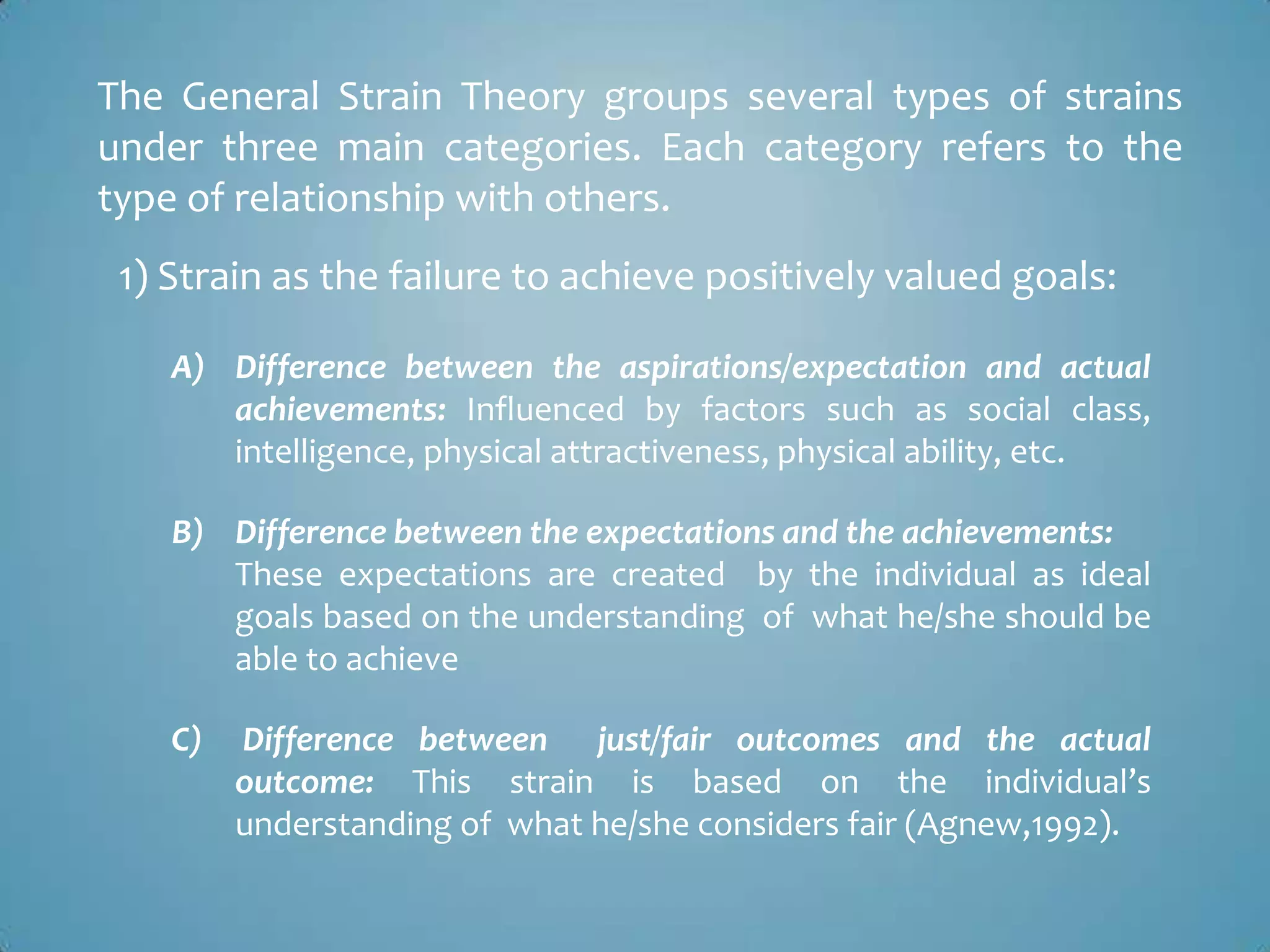 The General Strain Theory groups several types of strains under three main categories. Each category refers to the type of relationship with others.

1) Strain as the failure to achieve positively valued goals:

A) Difference between the aspirations/expectation and actual achievements: Influenced by factors such as social class, intelligence, physical attractiveness, physical ability, etc.

B) Difference between the expectations and the achievements: These expectations are created by the individual as ideal goals based on the understanding of what he/she should be able to achieve

C) Difference between just/fair outcomes and the actual outcome: This strain is based on the individual's understanding of what he/she considers fair (Agnew,1992).